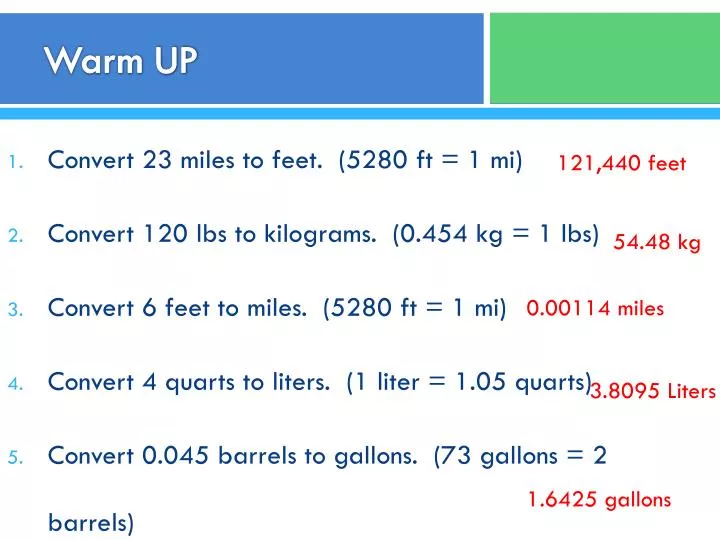 Warm UP

1. Convert 23 miles to feet. (5280 ft = 1 mi) 121,440 feet

2. Convert 120 lbs to kilograms. (0.454 kg = 1 lbs) 54.48 kg

3. Convert 6 feet to miles. (5280 ft = 1 mi) 0.00114 miles

4. Convert 4 quarts to liters. (1 liter = 1.05 quarts) 3.8095 Liters

5. Convert 0.045 barrels to gallons. (73 gallons = 2 barrels) 1.6425 gallons